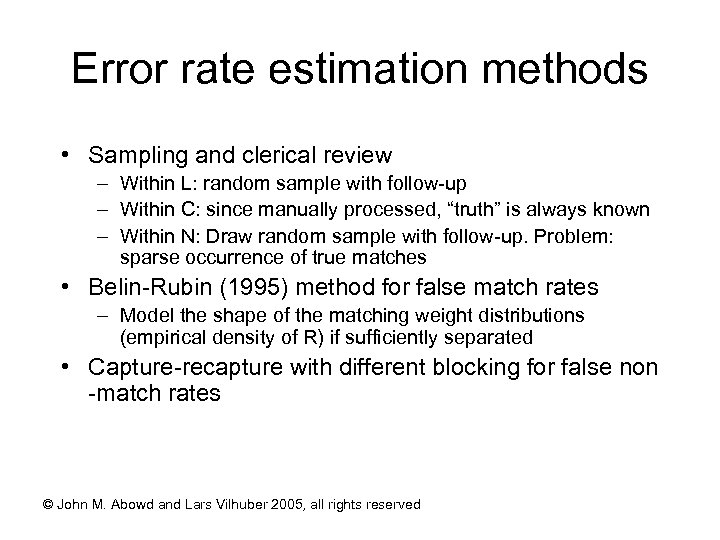 Error rate estimation methods

• Sampling and clerical review
– Within L: random sample with follow-up
– Within C: since manually processed, “truth” is always known
– Within N: Draw random sample with follow-up. Problem: sparse occurrence of true matches

• Belin-Rubin (1995) method for false match rates
– Model the shape of the matching weight distributions (empirical density of R) if sufficiently separated

• Capture-recapture with different blocking for false non -match rates

© John M. Abowd and Lars Vilhuber 2005, all rights reserved